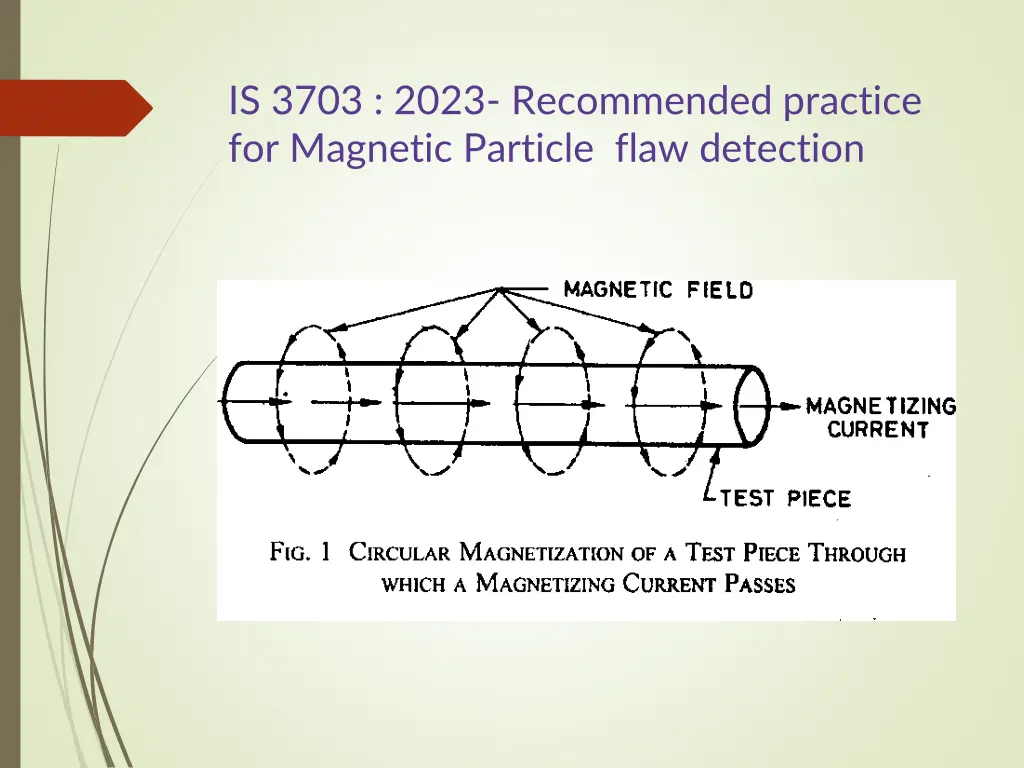 IS 3703 : 2023- Recommended practice for Magnetic Particle flaw detection

MAGNETIC FIELD

MAGNETIZING CURRENT

TEST PIECE

FIG. 1 CIRCULAR MAGNETIZATION OF A TEST PIECE THROUGH WHICH A MAGNETIZING CURRENT PASSES